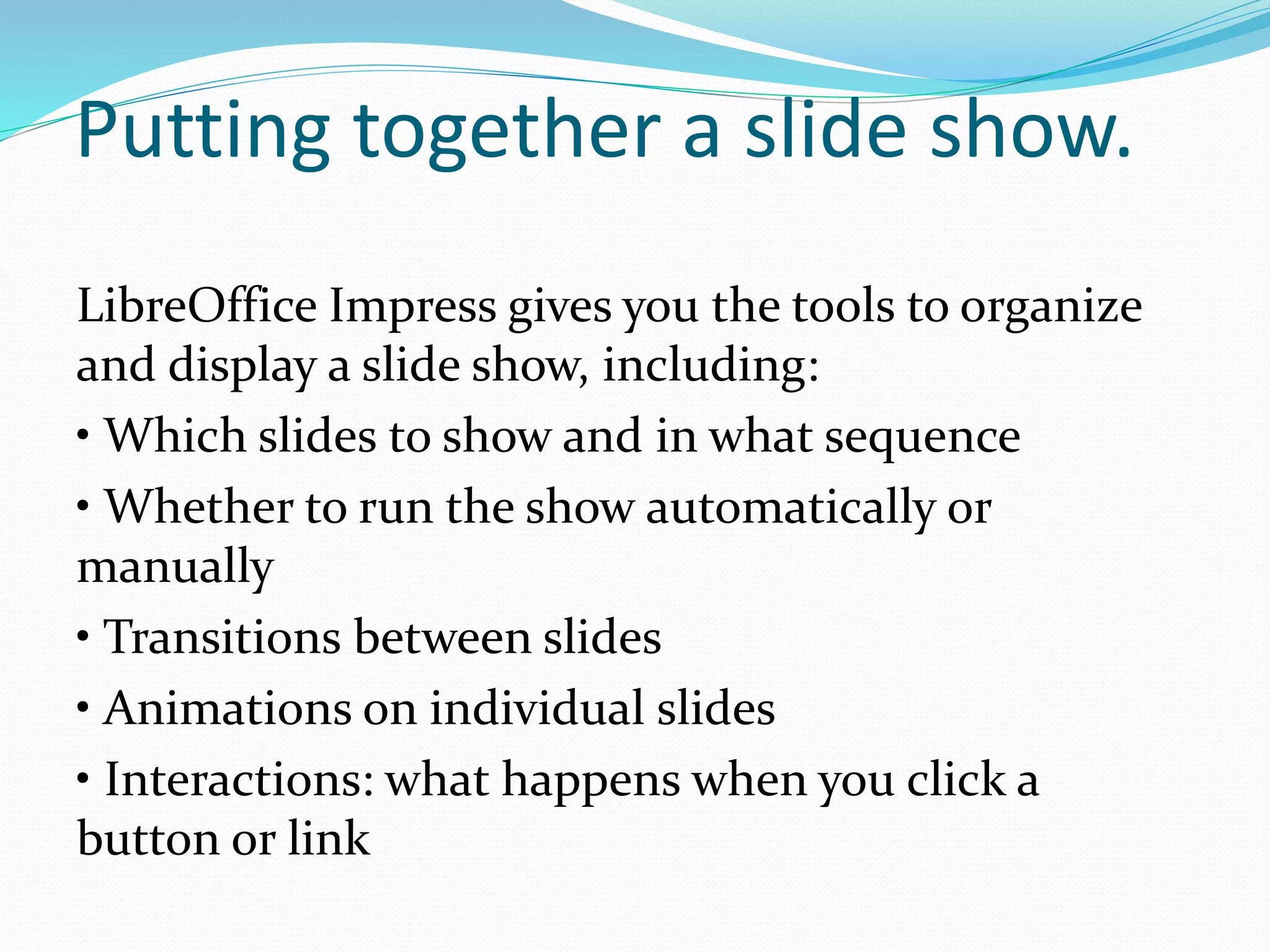 Putting together a slide show.

LibreOffice Impress gives you the tools to organize and display a slide show, including:

• Which slides to show and in what sequence

• Whether to run the show automatically or manually

• Transitions between slides

• Animations on individual slides

• Interactions: what happens when you click a button or link